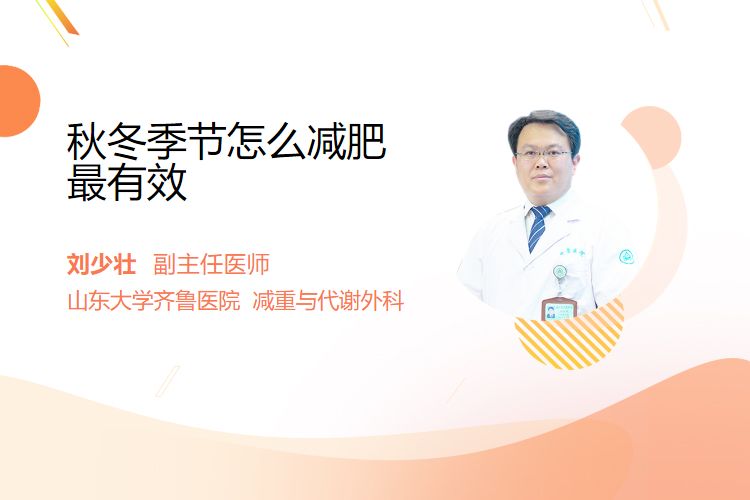 秋冬季节怎么减肥最有效

刘少壮 副主任医师
山东大学齐鲁医院 减重与代谢外科